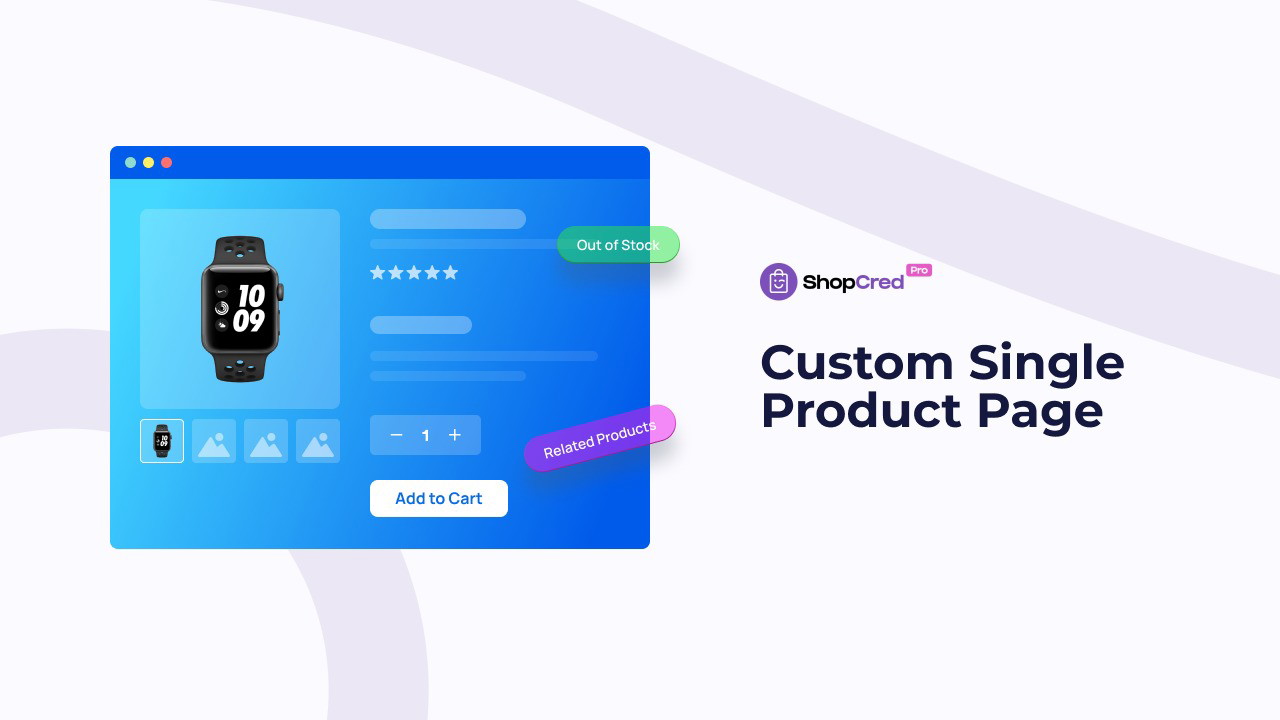 10
09

Out of Stock

− 1 +

Related Products

Add to Cart

ShopCred Pro

Custom Single Product Page